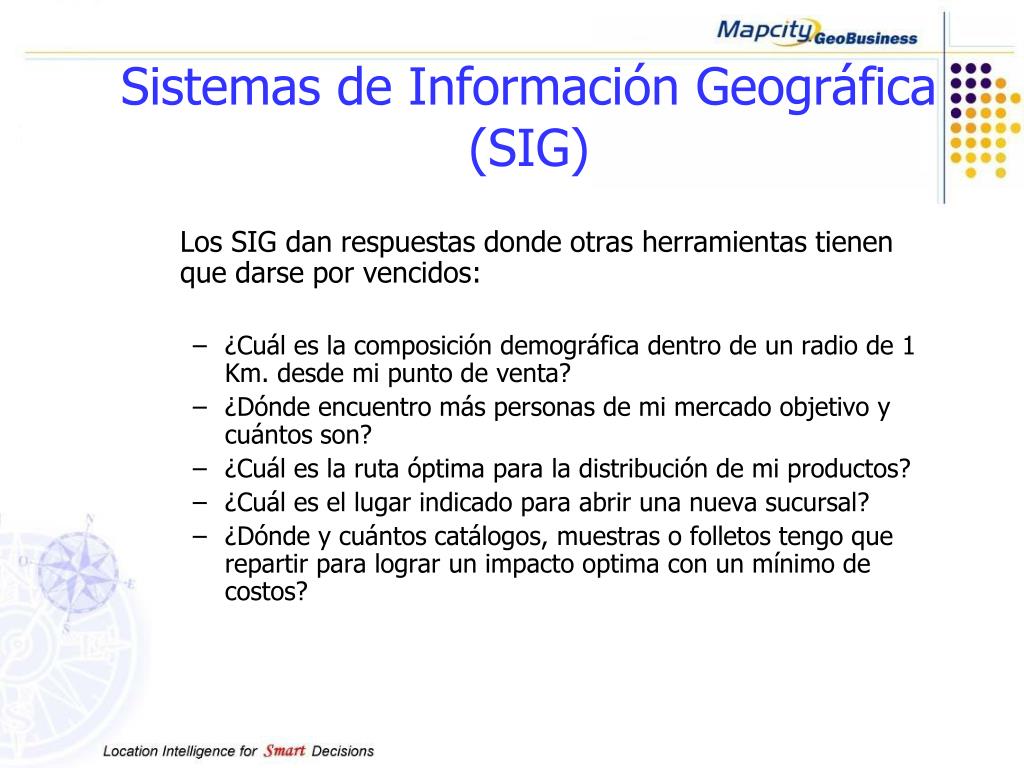 Mapcity GeoBusiness

Sistemas de Información Geográfica (SIG)

Los SIG dan respuestas donde otras herramientas tienen que darse por vencidos:

– ¿Cuál es la composición demográfica dentro de un radio de 1 Km. desde mi punto de venta?
– ¿Dónde encuentro más personas de mi mercado objetivo y cuántos son?
– ¿Cuál es la ruta óptima para la distribución de mi productos?
– ¿Cuál es el lugar indicado para abrir una nueva sucursal?
– ¿Dónde y cuántos catálogos, muestras o folletos tengo que repartir para lograr un impacto optima con un mínimo de costos?

Location Intelligence for Smart Decisions